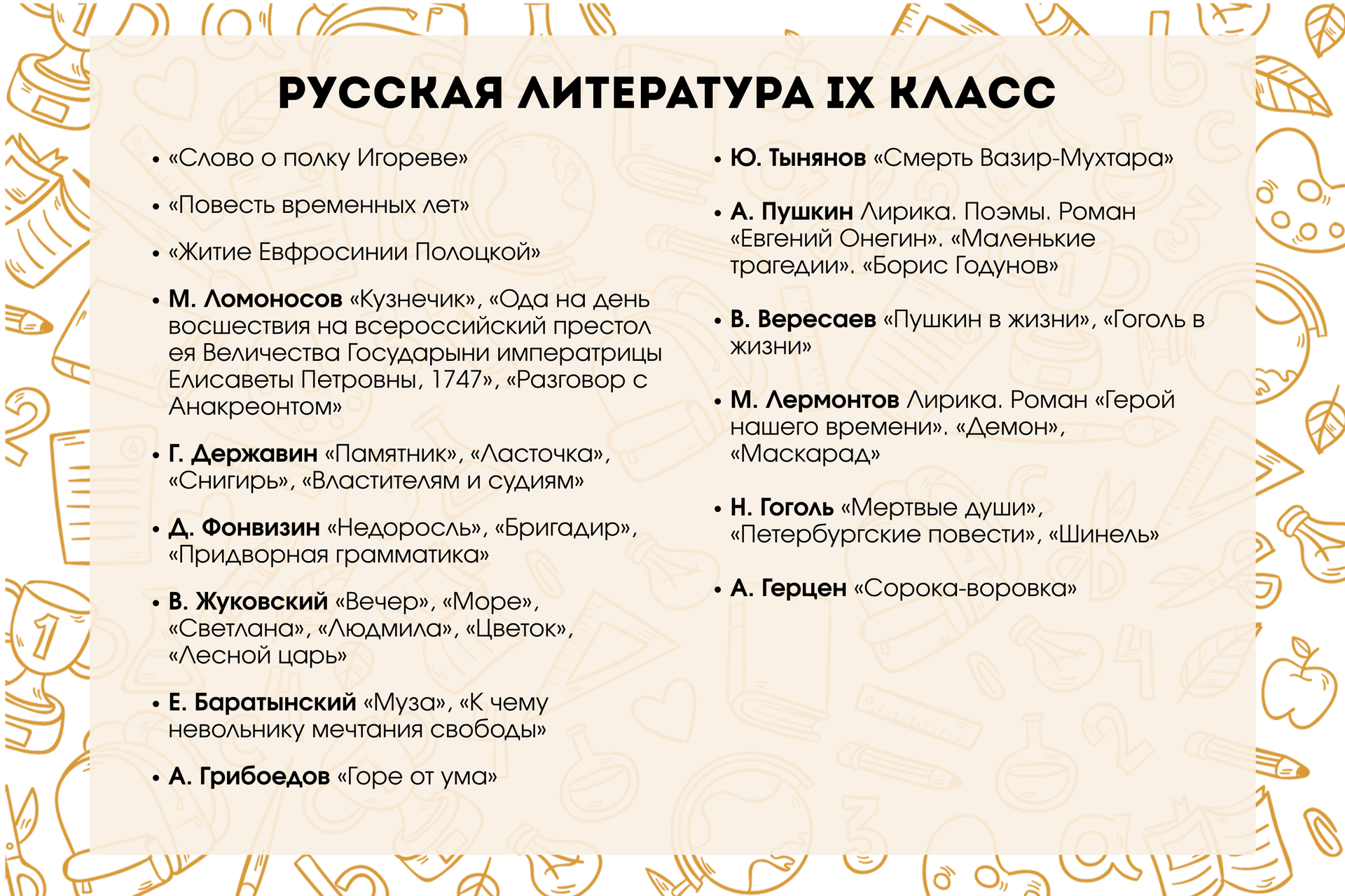 РУССКАЯ ЛИТЕРАТУРА IX КЛАСС

• «Слово о полку Игореве»

• «Повесть временных лет»

• «Житие Евфросинии Полоцкой»

• М. Ломоносов «Кузнечик», «Ода на день восшествия на всероссийский престол ея Величества Государыни императрицы Елисаветы Петровны, 1747», «Разговор с Анакреонтом»

• Г. Державин «Памятник», «Ласточка», «Снигирь», «Властителям и судиям»

• Д. Фонвизин «Недоросль», «Бригадир», «Придворная грамматика»

• В. Жуковский «Вечер», «Море», «Светлана», «Людмила», «Цветок», «Лесной царь»

• Е. Баратынский «Муза», «К чему невольнику мечтания свободы»

• А. Грибоедов «Горе от ума»

• Ю. Тынянов «Смерть Вазир-Мухтара»

• А. Пушкин Лирика. Поэмы. Роман «Евгений Онегин». «Маленькие трагедии». «Борис Годунов»

• В. Вересаев «Пушкин в жизни», «Гоголь в жизни»

• М. Лермонтов Лирика. Роман «Герой нашего времени». «Демон», «Маскарад»

• Н. Гоголь «Мертвые души», «Петербургские повести», «Шинель»

• А. Герцен «Сорока-воровка»